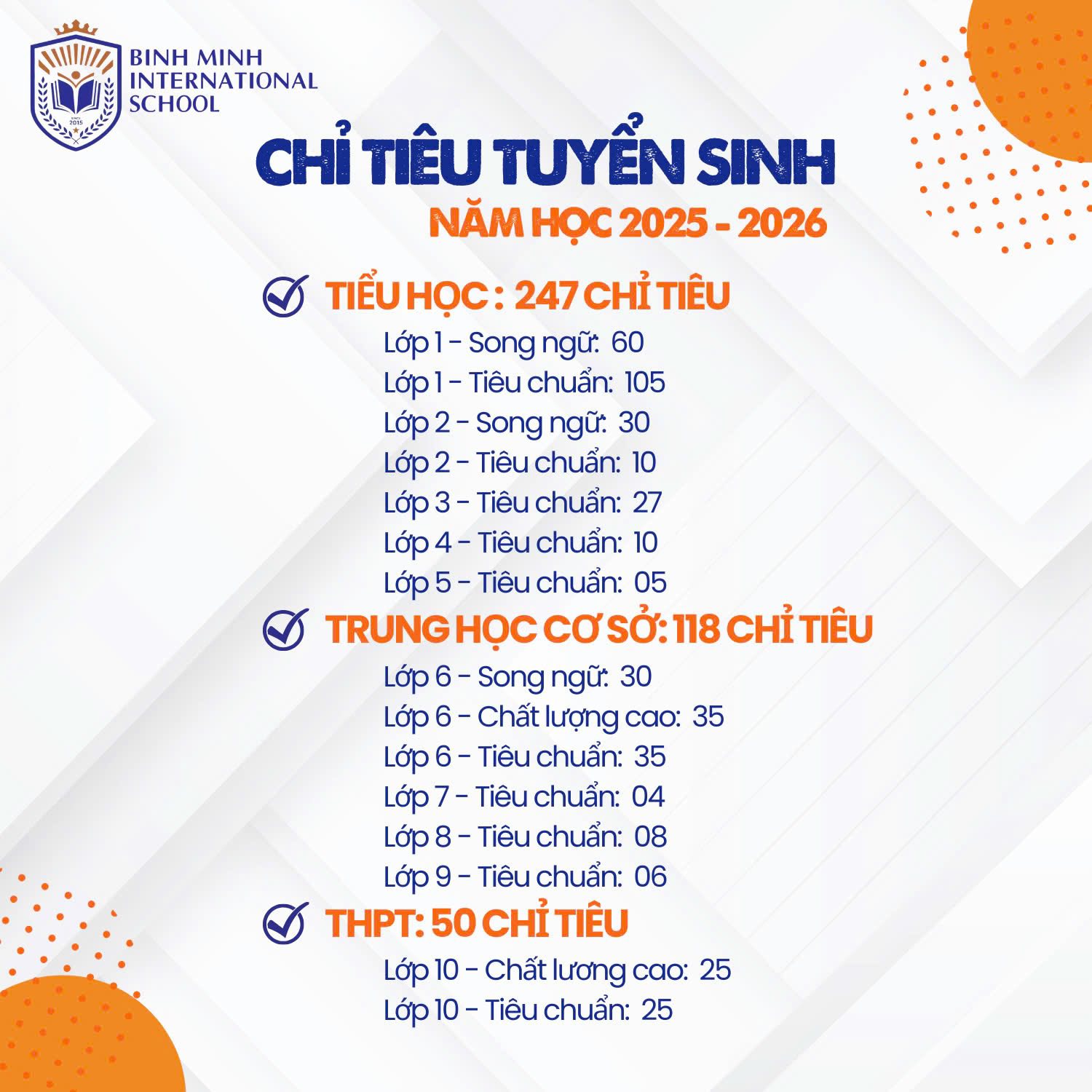 SINCE 2015

BINH MINH INTERNATIONAL SCHOOL

CHỈ TIÊU TUYỂN SINH
NĂM HỌC 2025 - 2026

TIỂU HỌC : 247 CHỈ TIÊU
Lớp 1 - Song ngữ: 60
Lớp 1 - Tiêu chuẩn: 105
Lớp 2 - Song ngữ: 30
Lớp 2 - Tiêu chuẩn: 10
Lớp 3 - Tiêu chuẩn: 27
Lớp 4 - Tiêu chuẩn: 10
Lớp 5 - Tiêu chuẩn: 05

TRUNG HỌC CƠ SỞ: 118 CHỈ TIÊU
Lớp 6 - Song ngữ: 30
Lớp 6 - Chất lượng cao: 35
Lớp 6 - Tiêu chuẩn: 35
Lớp 7 - Tiêu chuẩn: 04
Lớp 8 - Tiêu chuẩn: 08
Lớp 9 - Tiêu chuẩn: 06

THPT: 50 CHỈ TIÊU
Lớp 10 - Chất lương cao: 25
Lớp 10 - Tiêu chuẩn: 25